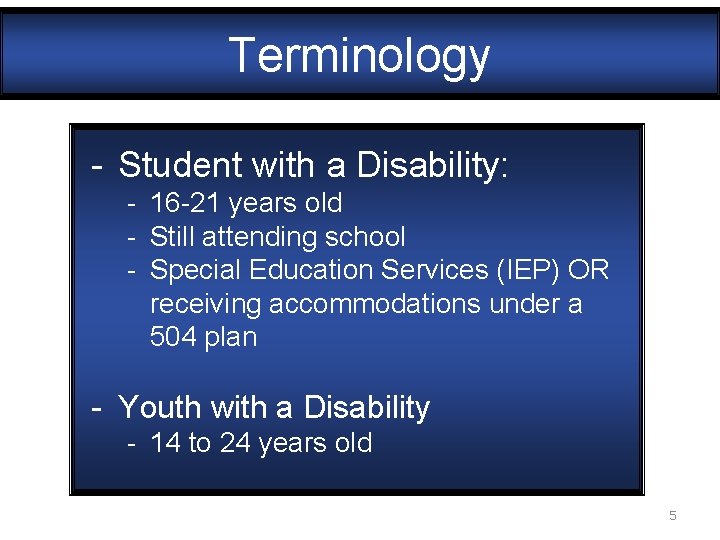 Terminology

- Student with a Disability:
  - 16-21 years old
  - Still attending school
  - Special Education Services (IEP) OR receiving accommodations under a 504 plan

- Youth with a Disability
  - 14 to 24 years old

5